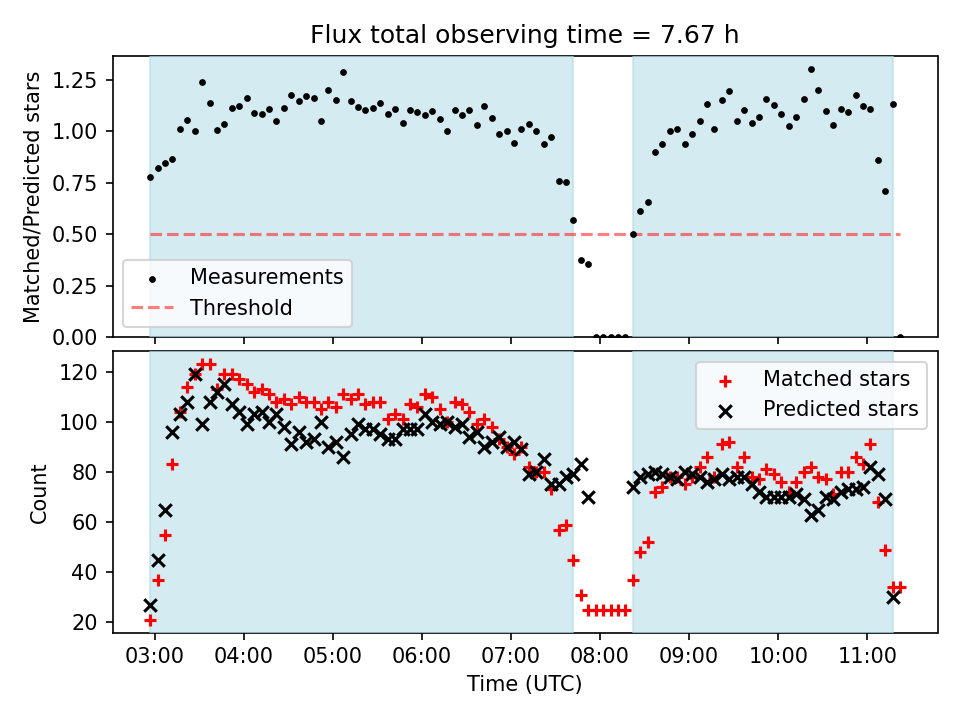 Flux total observing time = 7.67 h

Matched/Predicted stars

1.25
1.00
0.75
0.50
0.25
0.00

Measurements
Threshold

Count

120
100
80
60
40
20

Matched stars
Predicted stars

03:00 04:00 05:00 06:00 07:00 08:00 09:00 10:00 11:00

Time (UTC)